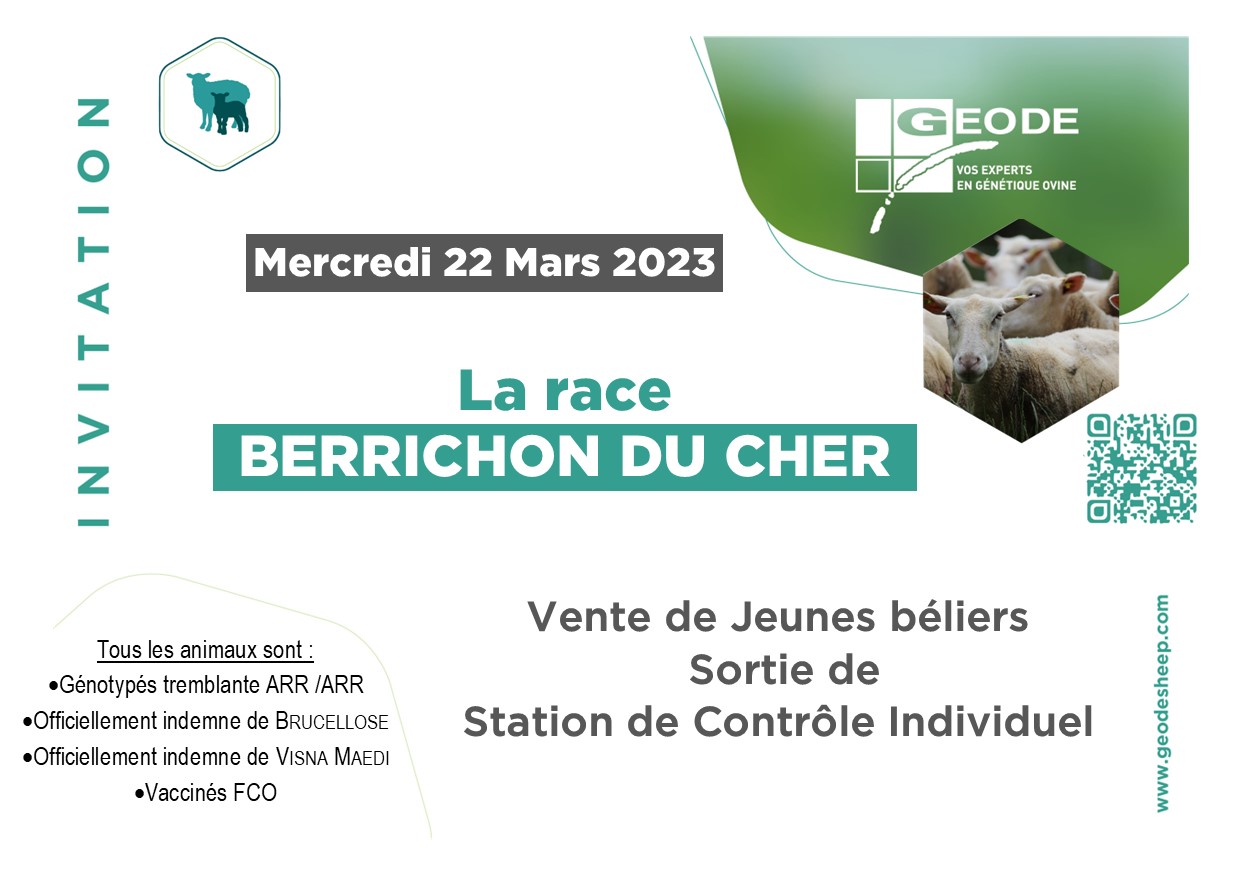 INVITATION

GEODE
VOS EXPERTS EN GÉNÉTIQUE OVINE

Mercredi 22 Mars 2023

La race
BERRICHON DU CHER

Tous les animaux sont :
•Génotypés tremblante ARR /ARR
•Officiellement indemne de BRUCELLOSE
•Officiellement indemne de VISNA MAEDI
•Vaccinés FCO

Vente de Jeunes béliers
Sortie de
Station de Contrôle Individuel

www.geodesheep.com